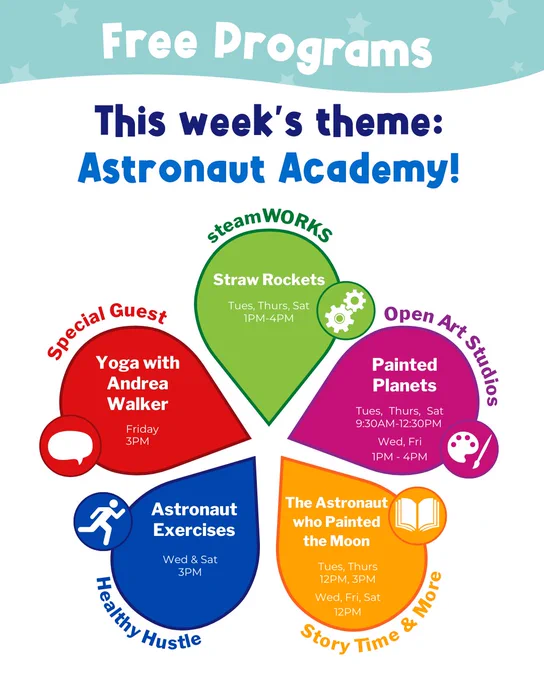 Free Programs

This week's theme:
Astronaut Academy!

steamWORKS
Straw Rockets
Tues, Thurs, Sat
1PM-4PM

Open Art Studios
Painted Planets
Tues, Thurs, Sat
9:30AM-12:30PM
Wed, Fri
1PM - 4PM

Story Time & More
The Astronaut who Painted the Moon
Tues, Thurs
12PM, 3PM
Wed, Fri, Sat
12PM

Healthy Hustle
Astronaut Exercises
Wed & Sat
3PM

Special Guest
Yoga with Andrea Walker
Friday
3PM